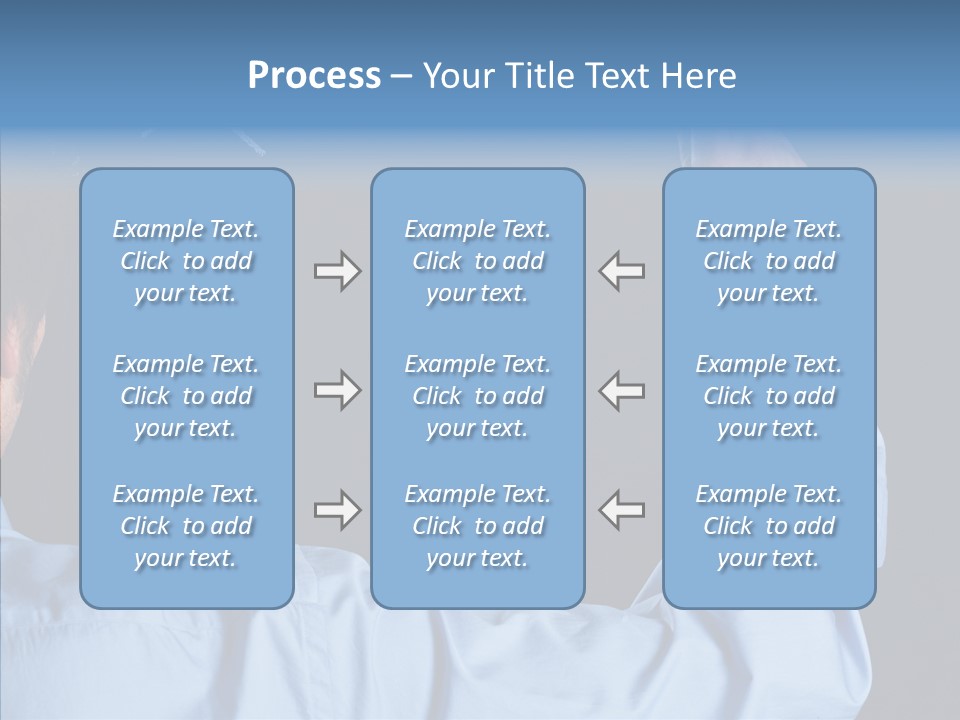 Process – Your Title Text Here

Example Text. Click to add your text.

Example Text. Click to add your text.

Example Text. Click to add your text.

Example Text. Click to add your text.

Example Text. Click to add your text.

Example Text. Click to add your text.

Example Text. Click to add your text.

Example Text. Click to add your text.

Example Text. Click to add your text.